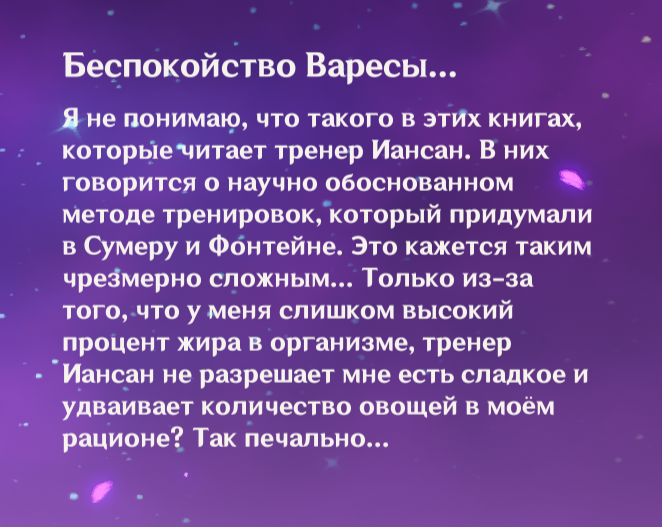 Беспокойство Варесы...

Я не понимаю, что такого в этих книгах, которые читает тренер Иансан. В них говорится о научно обоснованном методе тренировок, который придумали в Сумеру и Фонтейне. Это кажется таким чрезмерно сложным... Только из-за того, что у меня слишком высокий процент жира в организме, тренер Иансан не разрешает мне есть сладкое и удваивает количество овощей в моём рационе? Так печально...